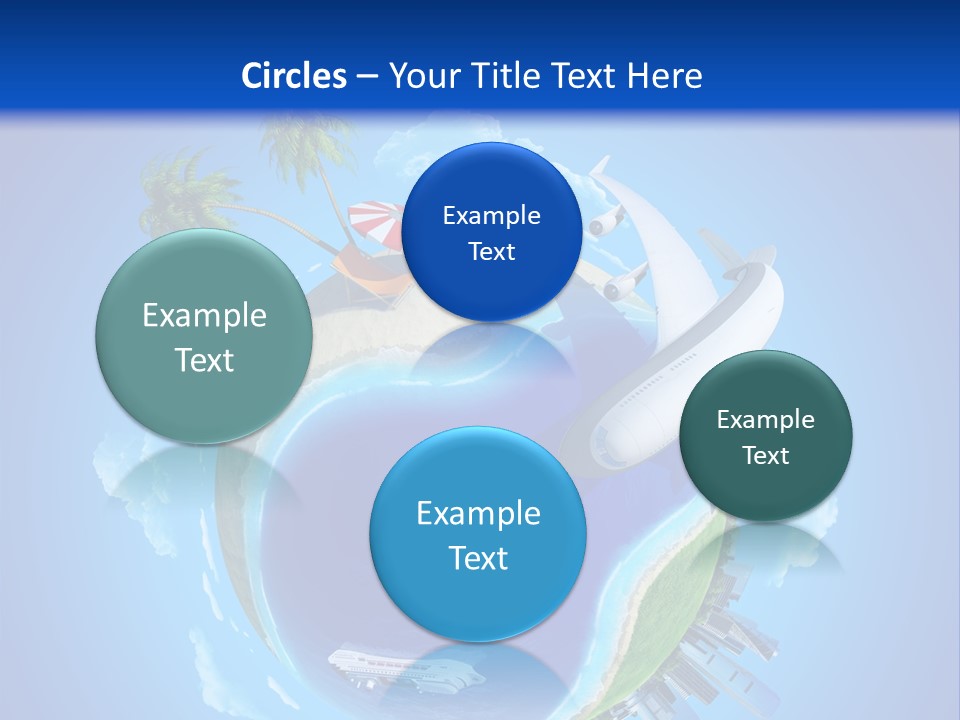 Circles – Your Title Text Here

Example Text

Example Text

Example Text

Example Text